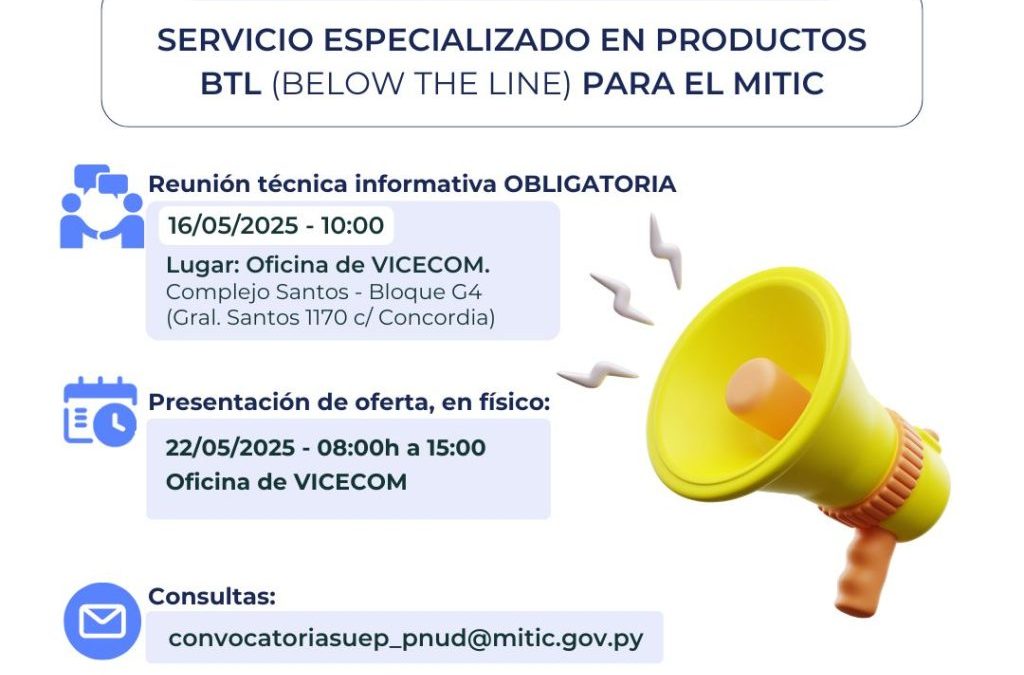 SERVICIO ESPECIALIZADO EN PRODUCTOS BTL (BELOW THE LINE) PARA EL MITIC

Reunión técnica informativa OBLIGATORIA

16/05/2025 - 10:00

Lugar: Oficina de VICECOM.
Complejo Santos - Bloque G4
(Gral. Santos 1170 c/ Concordia)

Presentación de oferta, en físico:

22/05/2025 - 08:00h a 15:00
Oficina de VICECOM

Consultas:

convocatoriasuep_pnud@mitic.gov.py